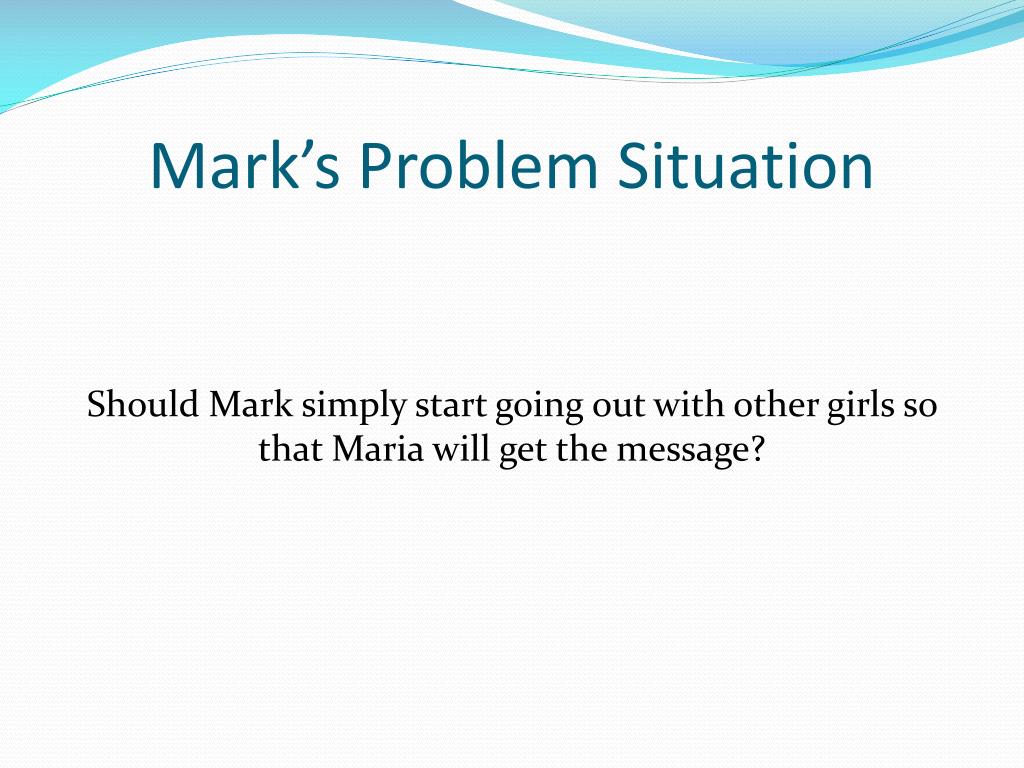 Mark’s Problem Situation

Should Mark simply start going out with other girls so that Maria will get the message?